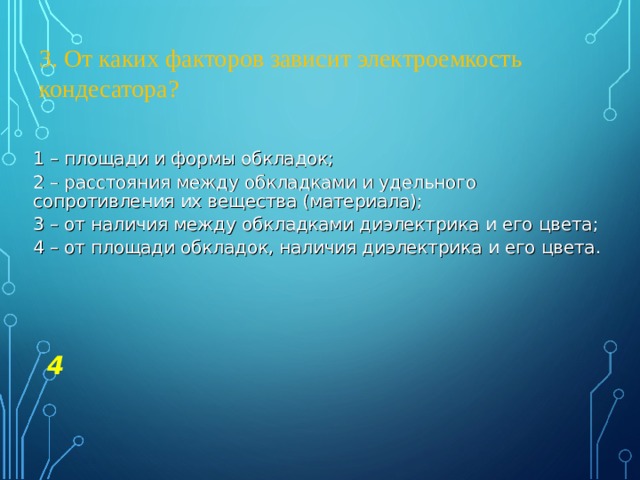 3. От каких факторов зависит электроемкость кондесатора?

1 – площади и формы обкладок;
2 – расстояния между обкладками и удельного сопротивления их вещества (материала);
3 – от наличия между обкладками диэлектрика и его цвета;
4 – от площади обкладок, наличия диэлектрика и его цвета.

4